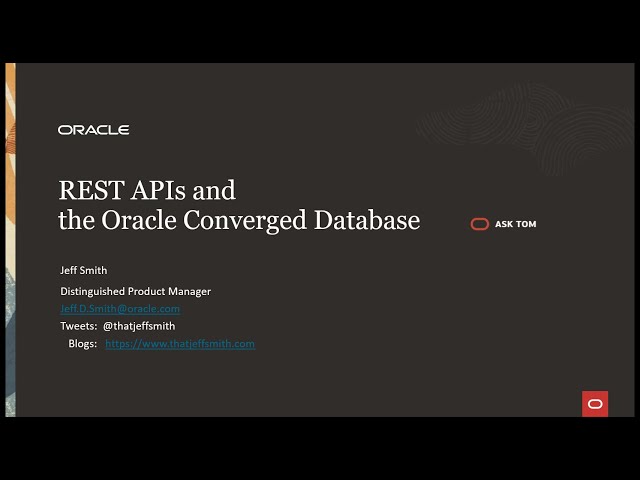 ORACLE

REST APIs and
the Oracle Converged Database

ASK TOM

Jeff Smith

Distinguished Product Manager

Jeff.D.Smith@oracle.com

Tweets: @thatjeffsmith

Blogs: https://www.thatjeffsmith.com